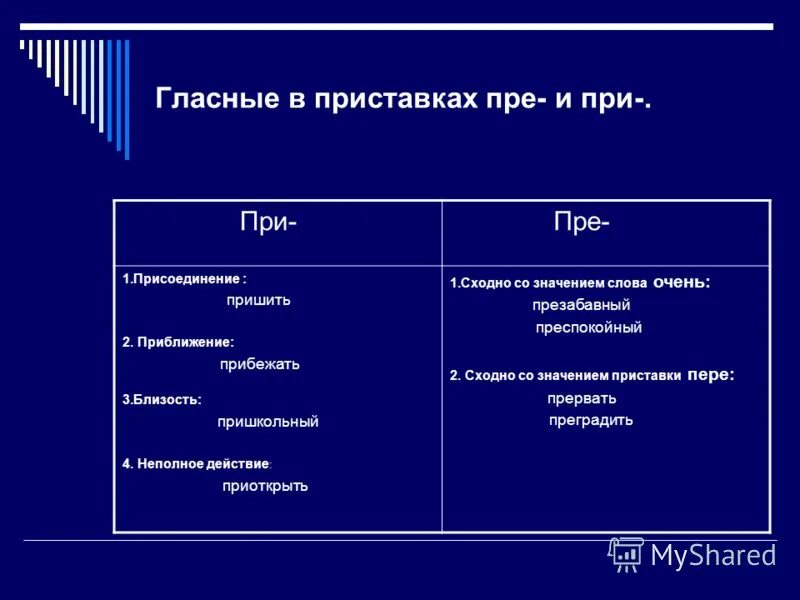 Гласные в приставках пре- и при-.

| При- | Пре- |
|---|---|
| 1.Присоединение : пришить 2. Приближение: прибежать 3.Близость: пришкольный 4. Неполное действие: приоткрыть | 1.Сходно со значением слова очень: презабавный преспокойный 2. Сходно со значением приставки пере: прервать преградить |

MyShared